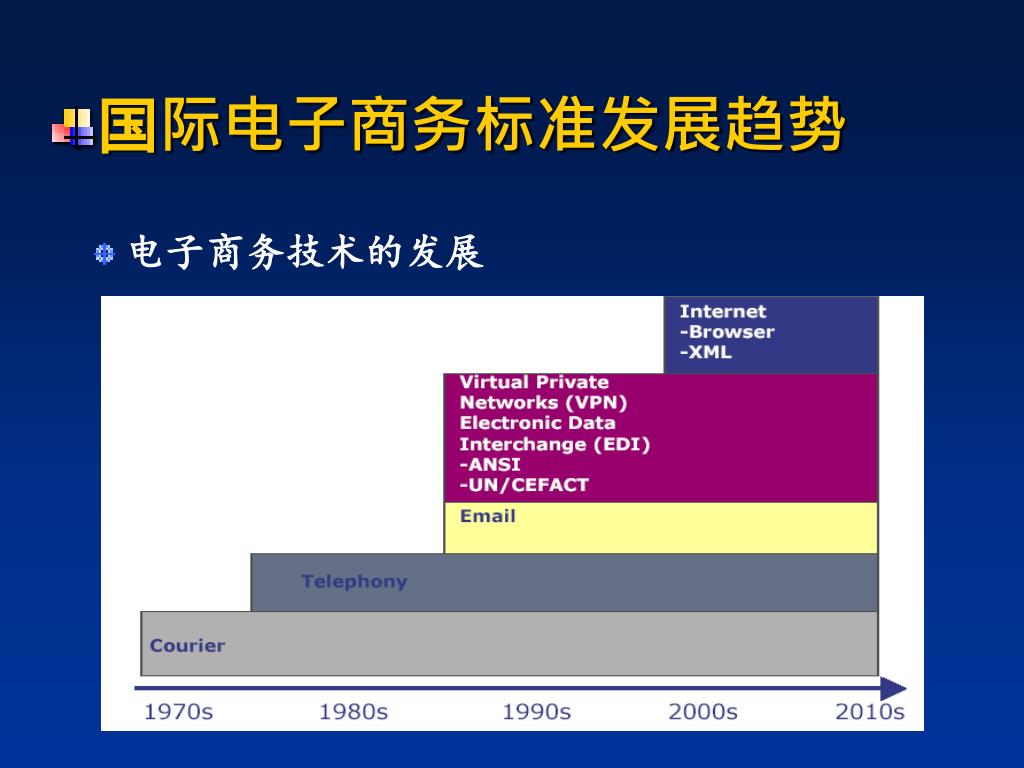 国际电子商务标准发展趋势

电子商务技术的发展

Internet
-Browser
-XML

Virtual Private Networks (VPN)
Electronic Data Interchange (EDI)
-ANSI
-UN/CEFACT

Email

Telephony

Courier

1970s 1980s 1990s 2000s 2010s